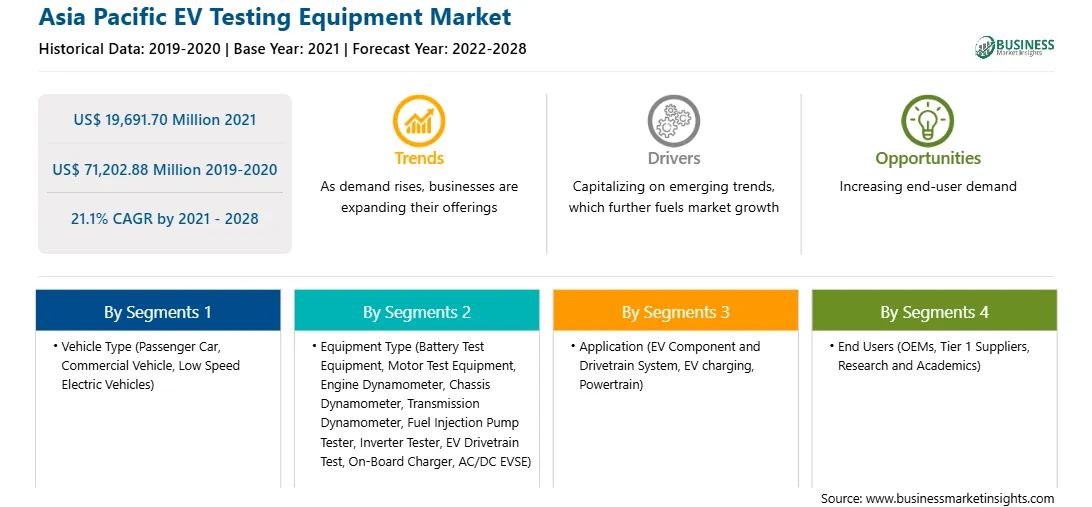 Asia Pacific EV Testing Equipment Market

Historical Data: 2019-2020 | Base Year: 2021 | Forecast Year: 2022-2028

BUSINESS
Market Insights

US$ 19,691.70 Million 2021

US$ 71,202.88 Million 2019-2020

21.1% CAGR by 2021 - 2028

Trends
As demand rises, businesses are expanding their offerings

Drivers
Capitalizing on emerging trends, which further fuels market growth

Opportunities
Increasing end-user demand

By Segments 1
• Vehicle Type (Passenger Car, Commercial Vehicle, Low Speed Electric Vehicles)

By Segments 2
• Equipment Type (Battery Test Equipment, Motor Test Equipment, Engine Dynamometer, Chassis Dynamometer, Transmission Dynamometer, Fuel Injection Pump Tester, Inverter Tester, EV Drivetrain Test, On-Board Charger, AC/DC EVSE)

By Segments 3
• Application (EV Component and Drivetrain System, EV charging, Powertrain)

By Segments 4
• End Users (OEMs, Tier 1 Suppliers, Research and Academics)

Source: www.businessmarketinsights.com